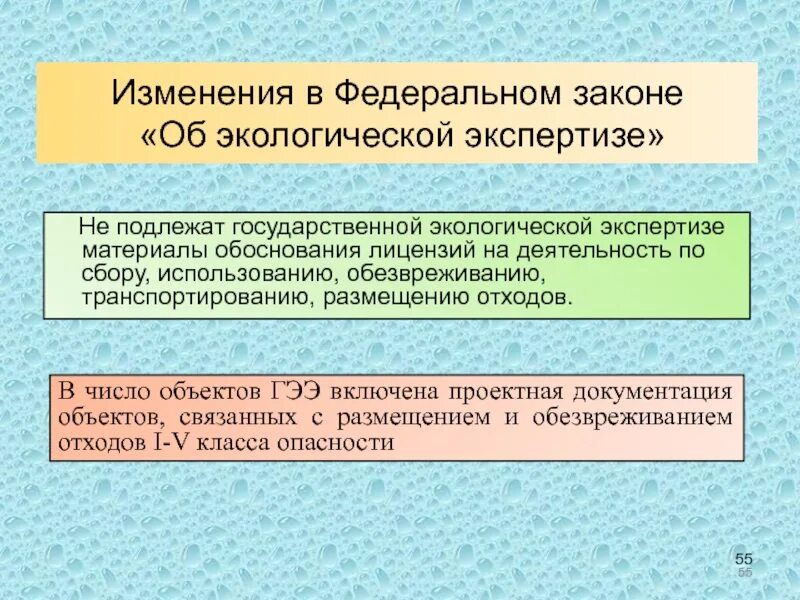 Изменения в Федеральном законе «Об экологической экспертизе»

Не подлежат государственной экологической экспертизе материалы обоснования лицензий на деятельность по сбору, использованию, обезвреживанию, транспортированию, размещению отходов.

В число объектов ГЭЭ включена проектная документация объектов, связанных с размещением и обезвреживанием отходов I-V класса опасности

55
55